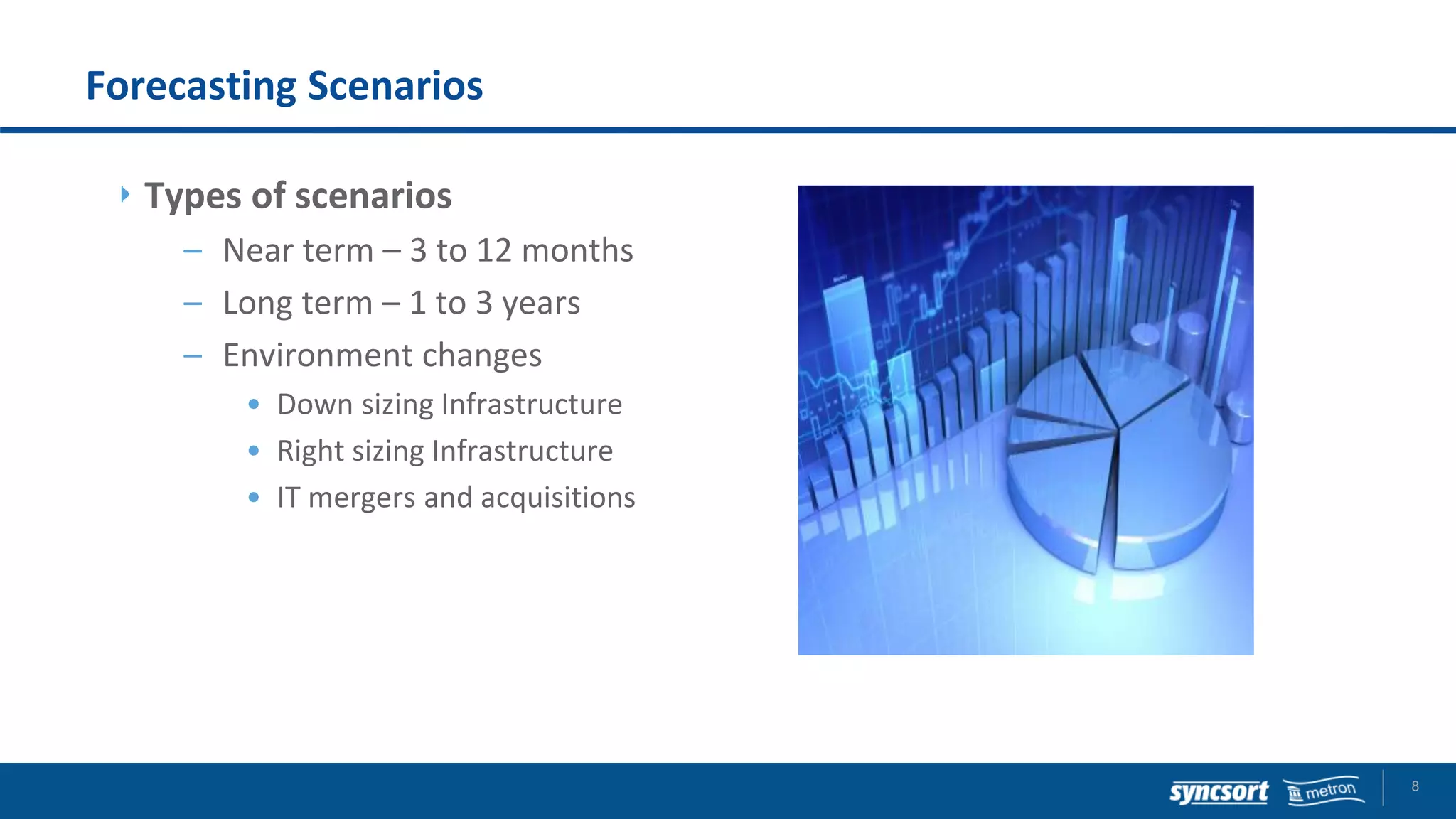 Forecasting Scenarios

Types of scenarios

– Near term – 3 to 12 months

– Long term – 1 to 3 years

– Environment changes

• Down sizing Infrastructure

• Right sizing Infrastructure

• IT mergers and acquisitions

syncsort metron 8